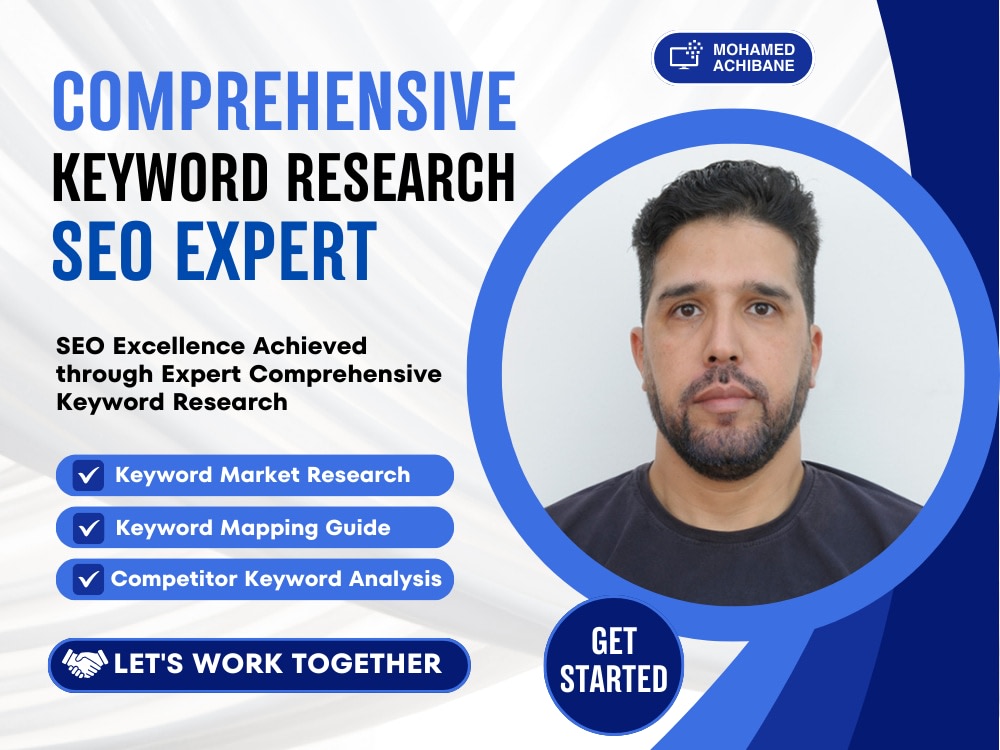 MOHAMED ACHIBANE

COMPREHENSIVE
KEYWORD RESEARCH
SEO EXPERT

SEO Excellence Achieved through Expert Comprehensive Keyword Research

Keyword Market Research
Keyword Mapping Guide
Competitor Keyword Analysis

LET'S WORK TOGETHER

GET STARTED